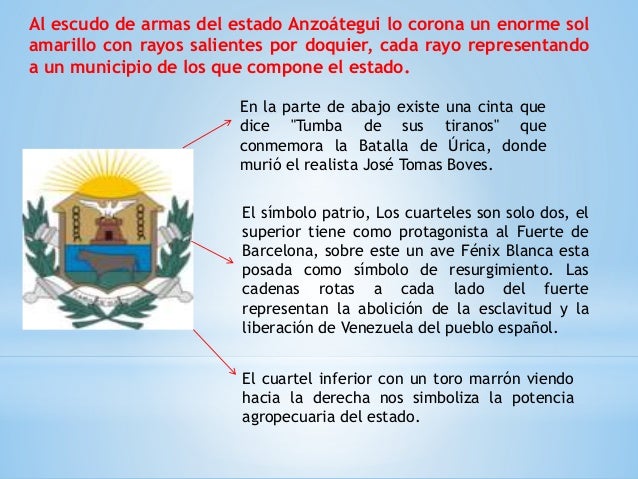 Al escudo de armas del estado Anzoátegui lo corona un enorme sol amarillo con rayos salientes por doquier, cada rayo representando a un municipio de los que compone el estado.

En la parte de abajo existe una cinta que dice "Tumba de sus tiranos" que conmemora la Batalla de Úrica, donde murió el realista José Tomas Boves.

El símbolo patrio, Los cuarteles son solo dos, el superior tiene como protagonista al Fuerte de Barcelona, sobre este un ave Fénix Blanca esta posada como símbolo de resurgimiento. Las cadenas rotas a cada lado del fuerte representan la abolición de la esclavitud y la liberación de Venezuela del pueblo español.

El cuartel inferior con un toro marrón viendo hacia la derecha nos simboliza la potencia agropecuaria del estado.